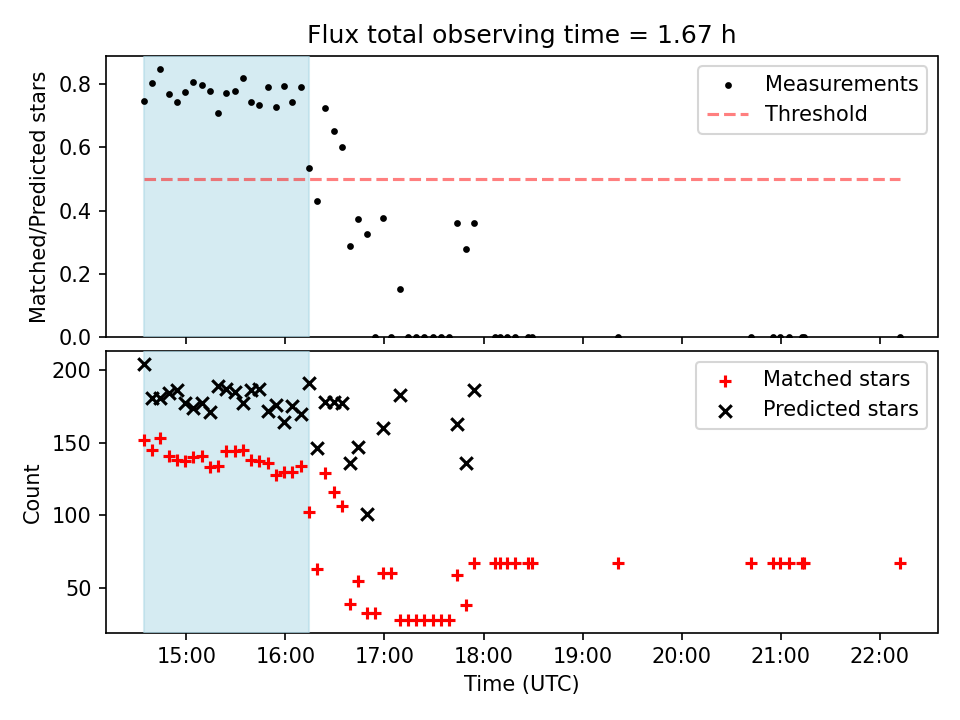 Flux total observing time = 1.67 h

Matched/Predicted stars

0.8
0.6
0.4
0.2
0.0

Measurements
Threshold

Count

200
150
100
50

Matched stars
Predicted stars

15:00 16:00 17:00 18:00 19:00 20:00 21:00 22:00

Time (UTC)